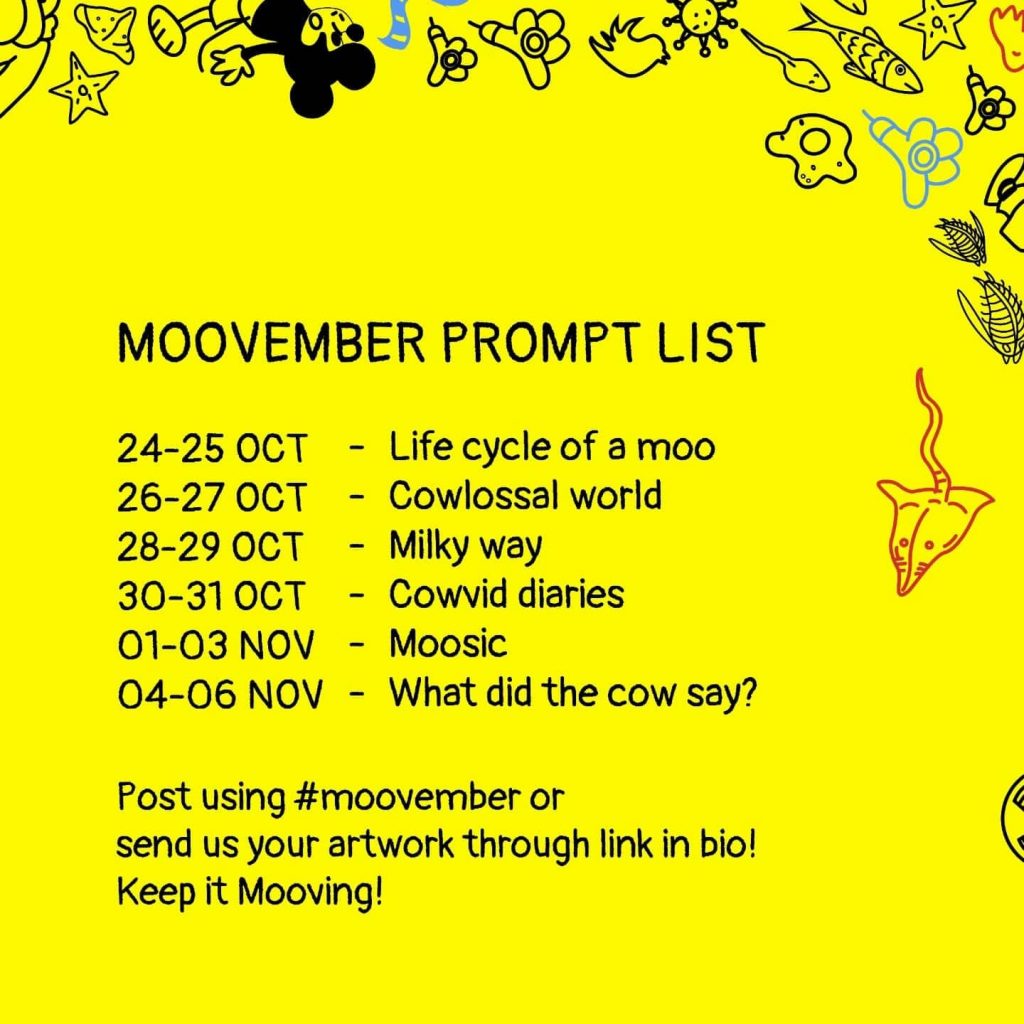 MOOVEMBER PROMPT LIST

24-25 OCT - Life cycle of a moo
26-27 OCT - Cowlossal world
28-29 OCT - Milky way
30-31 OCT - Cowvid diaries
01-03 NOV - Moosic
04-06 NOV - What did the cow say?

Post using #moovember or
send us your artwork through link in bio!
Keep it Mooving!